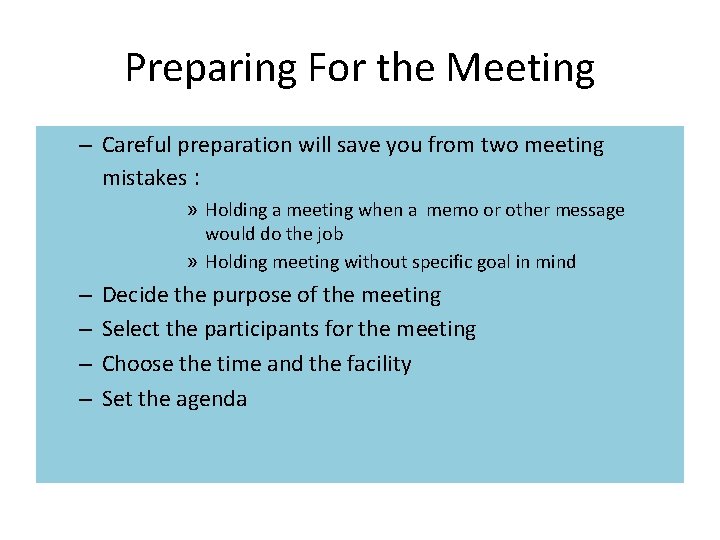 Preparing For the Meeting

– Careful preparation will save you from two meeting mistakes :

» Holding a meeting when a memo or other message would do the job

» Holding meeting without specific goal in mind

– Decide the purpose of the meeting

– Select the participants for the meeting

– Choose the time and the facility

– Set the agenda